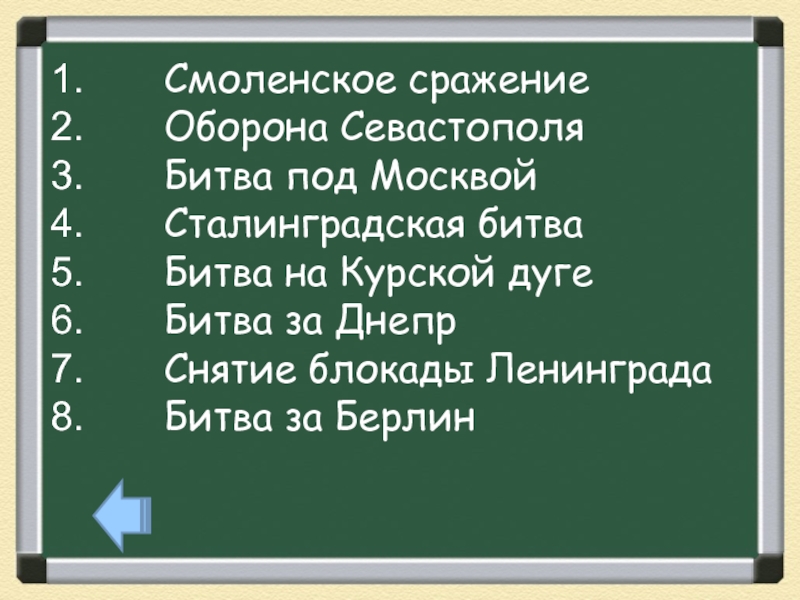 1. Смоленское сражение
2. Оборона Севастополя
3. Битва под Москвой
4. Сталинградская битва
5. Битва на Курской дуге
6. Битва за Днепр
7. Снятие блокады Ленинграда
8. Битва за Берлин